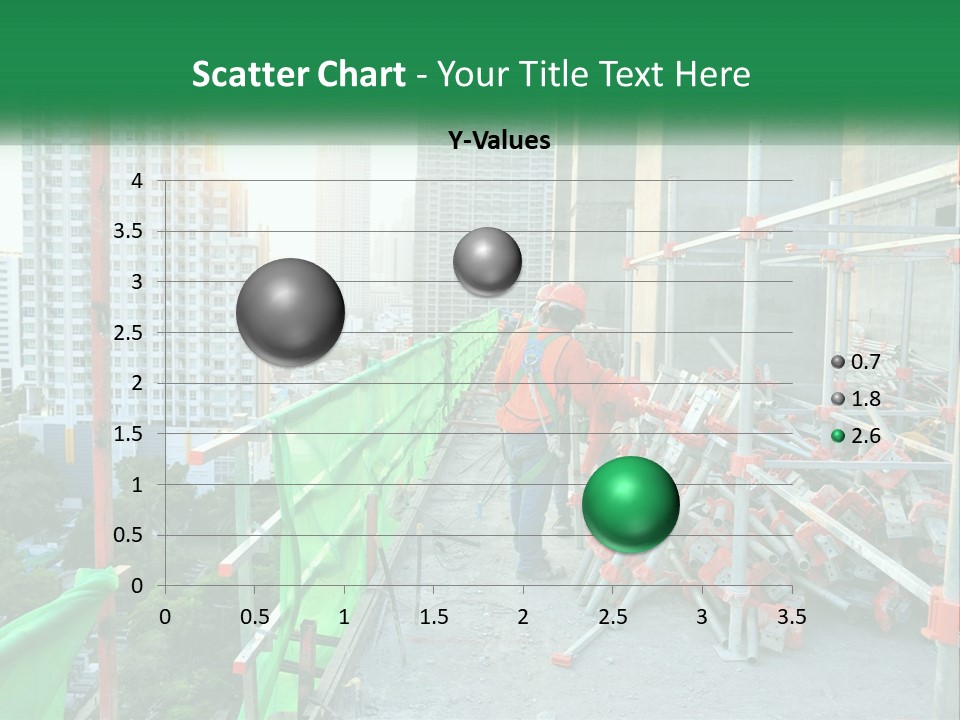 Scatter Chart - Your Title Text Here

Y-Values

4
3.5
3
2.5
2
1.5
1
0.5
0

0 0.5 1 1.5 2 2.5 3 3.5

0.7
1.8
2.6